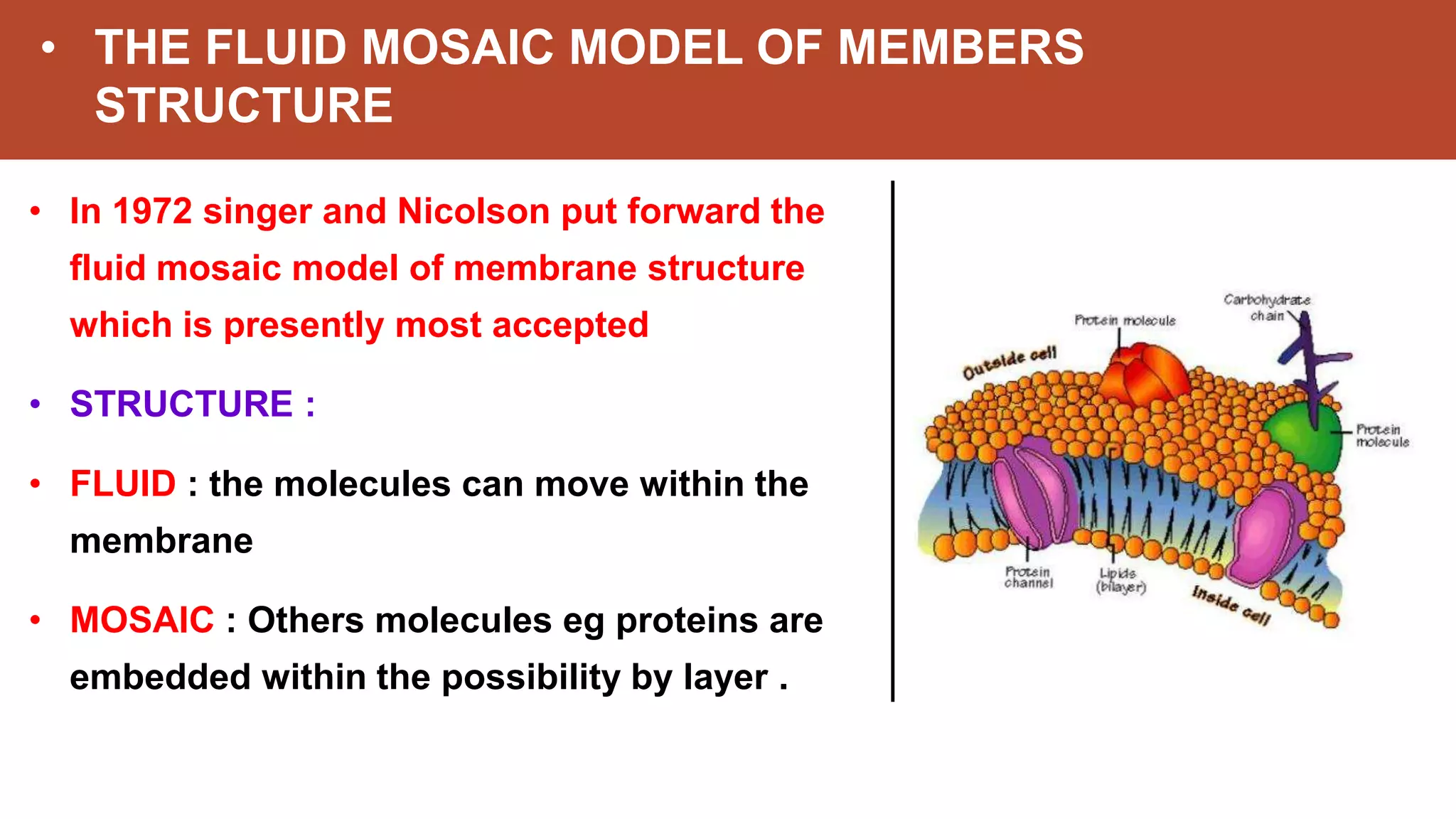 • THE FLUID MOSAIC MODEL OF MEMBERS STRUCTURE

• In 1972 singer and Nicolson put forward the fluid mosaic model of membrane structure which is presently most accepted

• STRUCTURE :

• FLUID : the molecules can move within the membrane

• MOSAIC : Others molecules eg proteins are embedded within the possibility by layer .

Outside cell

Protein molecule

Carbohydrate chain

Protein molecule

Protein channel

Lipids (bilayer)

Inside cell